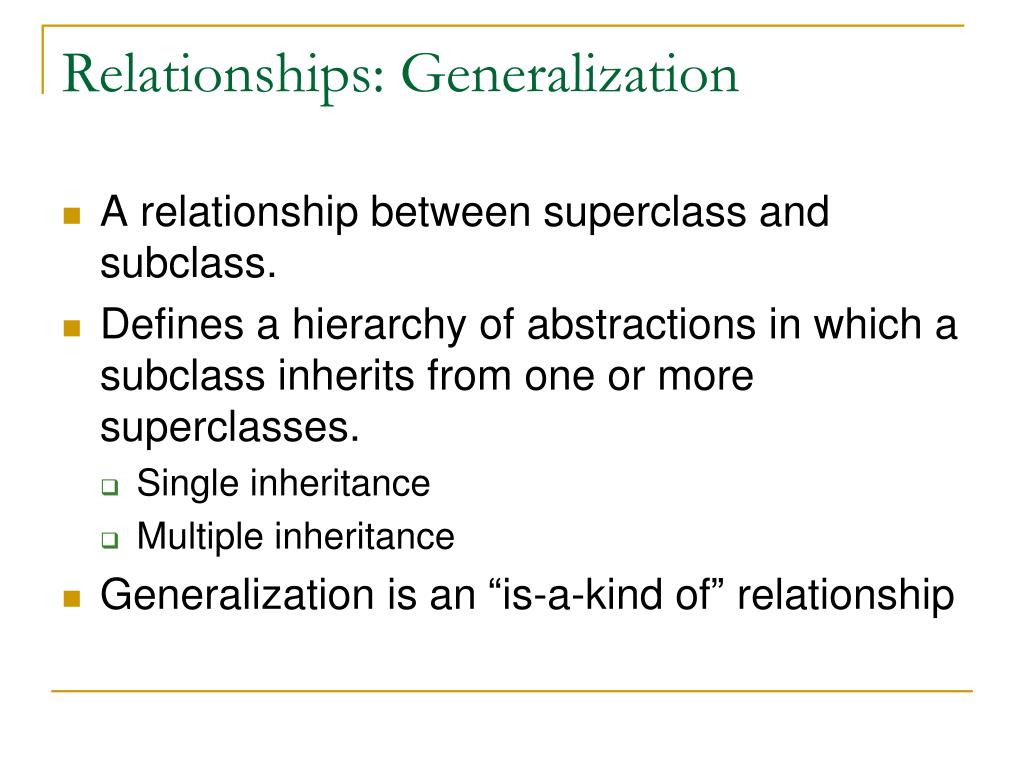 Relationships: Generalization

A relationship between superclass and subclass.

Defines a hierarchy of abstractions in which a subclass inherits from one or more superclasses.

Single inheritance

Multiple inheritance

Generalization is an “is-a-kind of” relationship